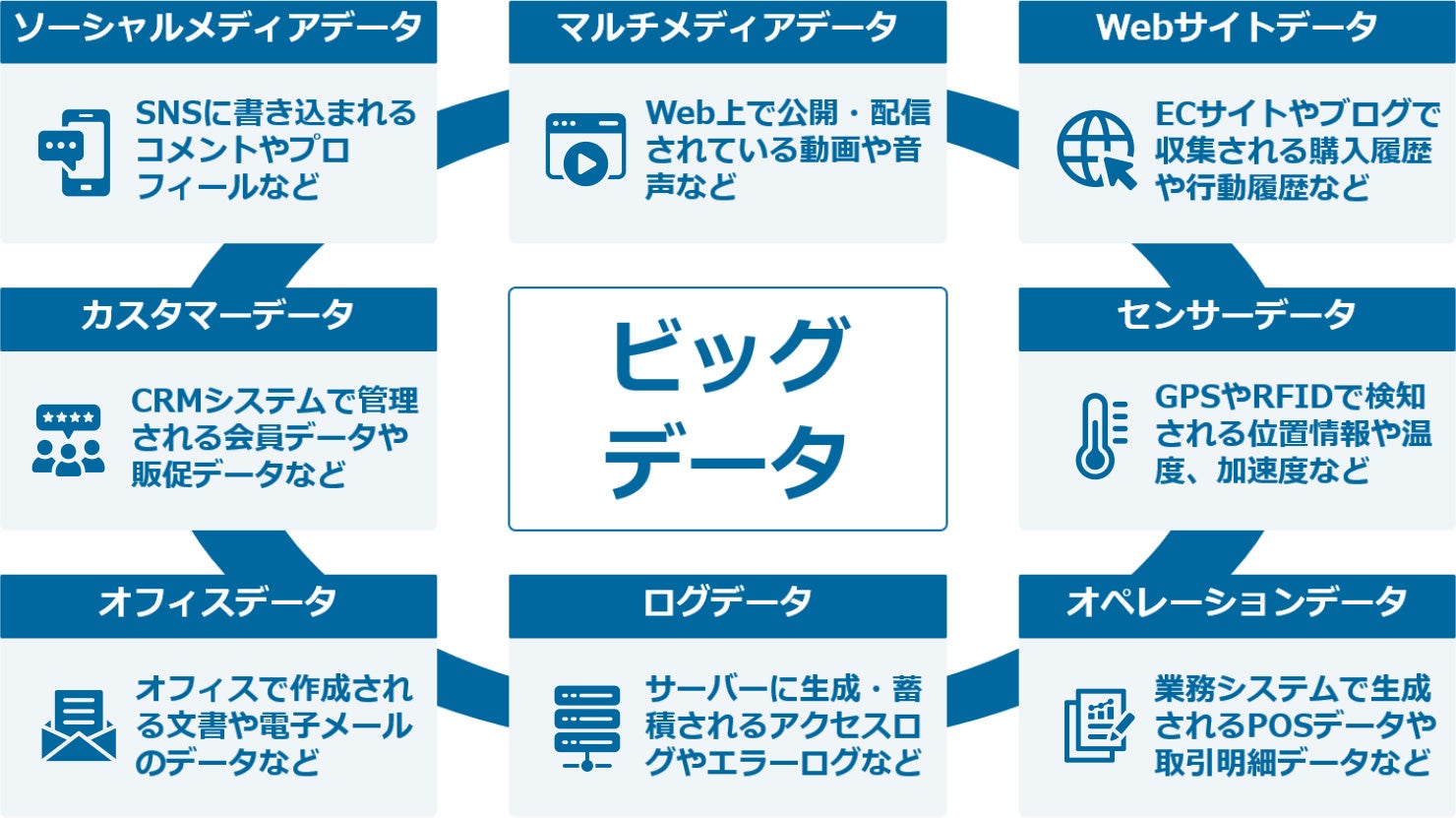 ソーシャルメディアデータ

SNSに書き込まれるコメントやプロフィールなど

マルチメディアデータ

Web上で公開・配信されている動画や音声など

Webサイトデータ

ECサイトやブログで収集される購入履歴や行動履歴など

カスタマーデータ

CRMシステムで管理される会員データや販促データなど

ビッグデータ

センサーデータ

GPSやRFIDで検知される位置情報や温度、加速度など

オフィスデータ

オフィスで作成される文書や電子メールのデータなど

ログデータ

サーバーに生成・蓄積されるアクセスログやエラーログなど

オペレーションデータ

業務システムで生成されるPOSデータや取引明細データなど